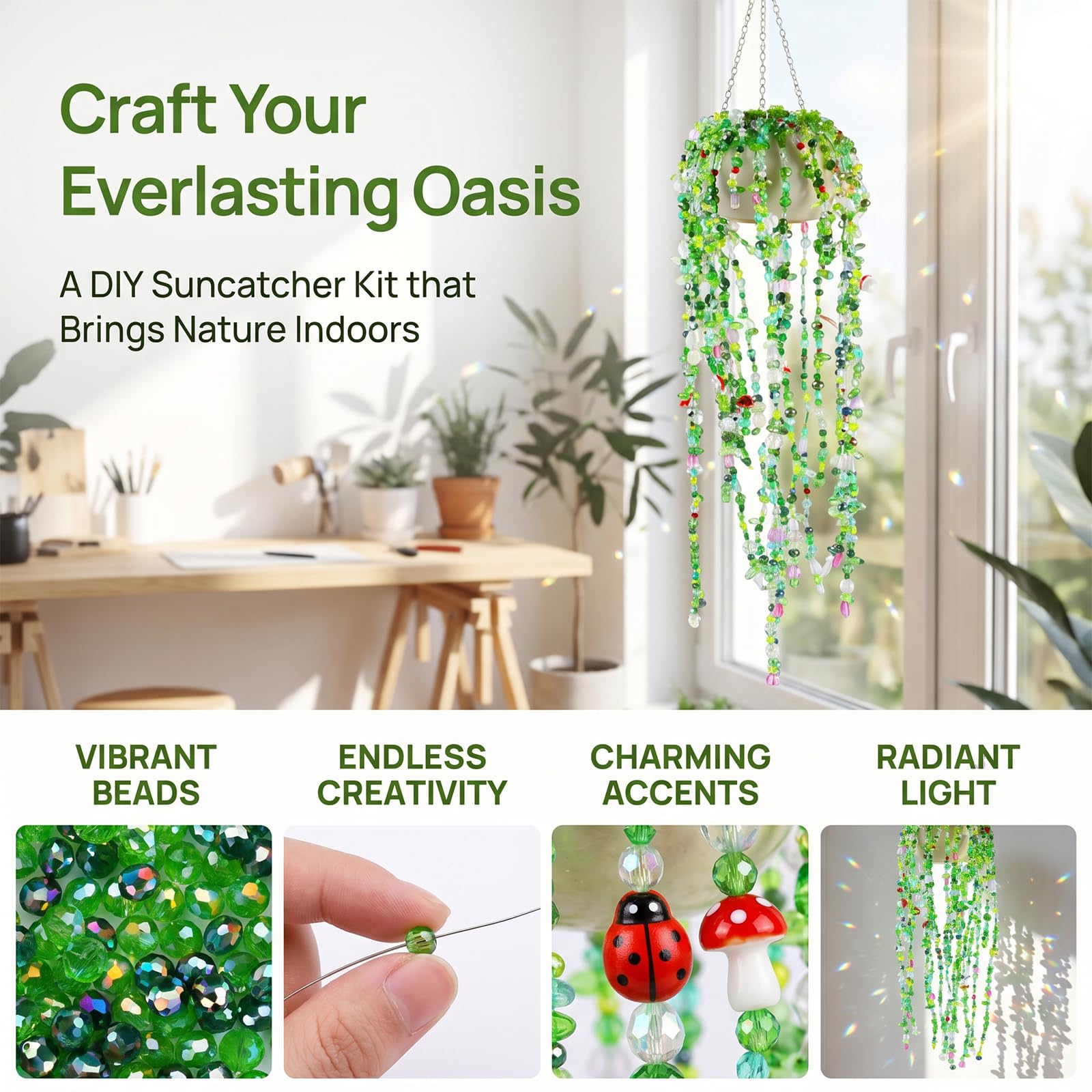 Craft Your Everlasting Oasis

A DIY Suncatcher Kit that Brings Nature Indoors

VIBRANT BEADS

ENDLESS CREATIVITY

CHARMING ACCENTS

RADIANT LIGHT